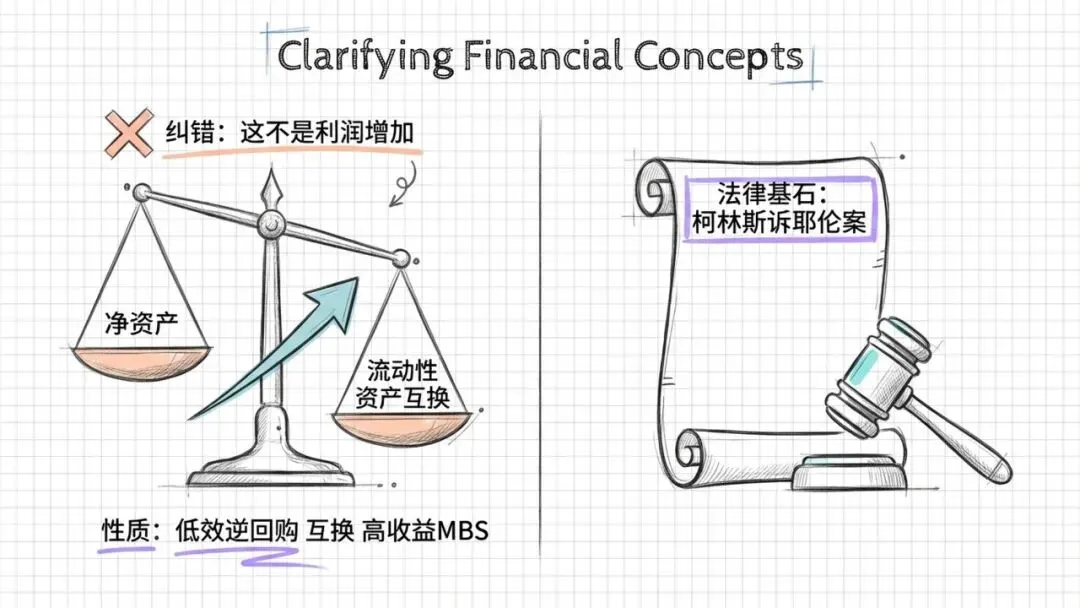 Clarifying Financial Concepts

纠错：这不是利润增加

净资产

流动性资产互换

性质：低效逆回购 互换 高收益MBS

法律基石：柯林斯诉耶伦案